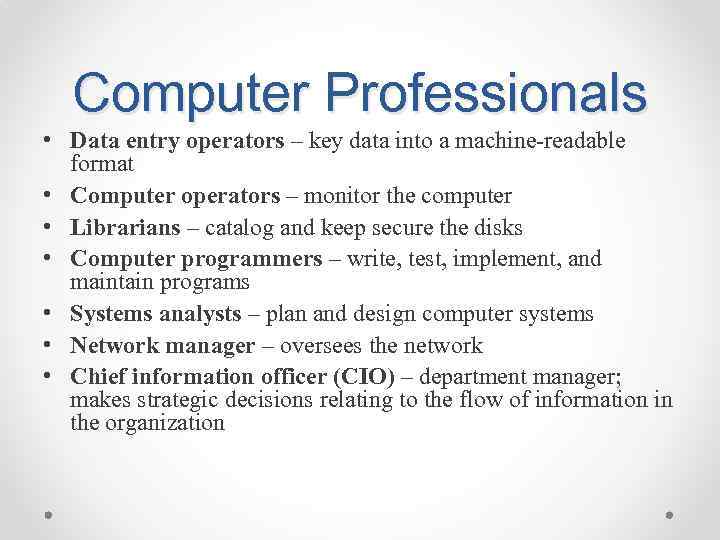 Computer Professionals

• Data entry operators – key data into a machine-readable format
• Computer operators – monitor the computer
• Librarians – catalog and keep secure the disks
• Computer programmers – write, test, implement, and maintain programs
• Systems analysts – plan and design computer systems
• Network manager – oversees the network
• Chief information officer (CIO) – department manager; makes strategic decisions relating to the flow of information in the organization